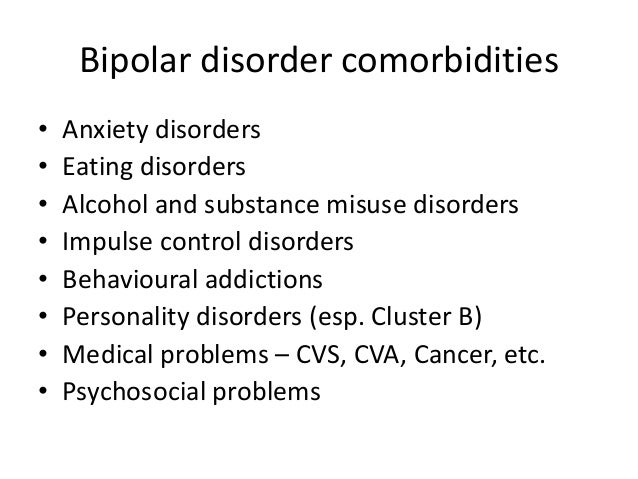 Bipolar disorder comorbidities

• Anxiety disorders
• Eating disorders
• Alcohol and substance misuse disorders
• Impulse control disorders
• Behavioural addictions
• Personality disorders (esp. Cluster B)
• Medical problems – CVS, CVA, Cancer, etc.
• Psychosocial problems